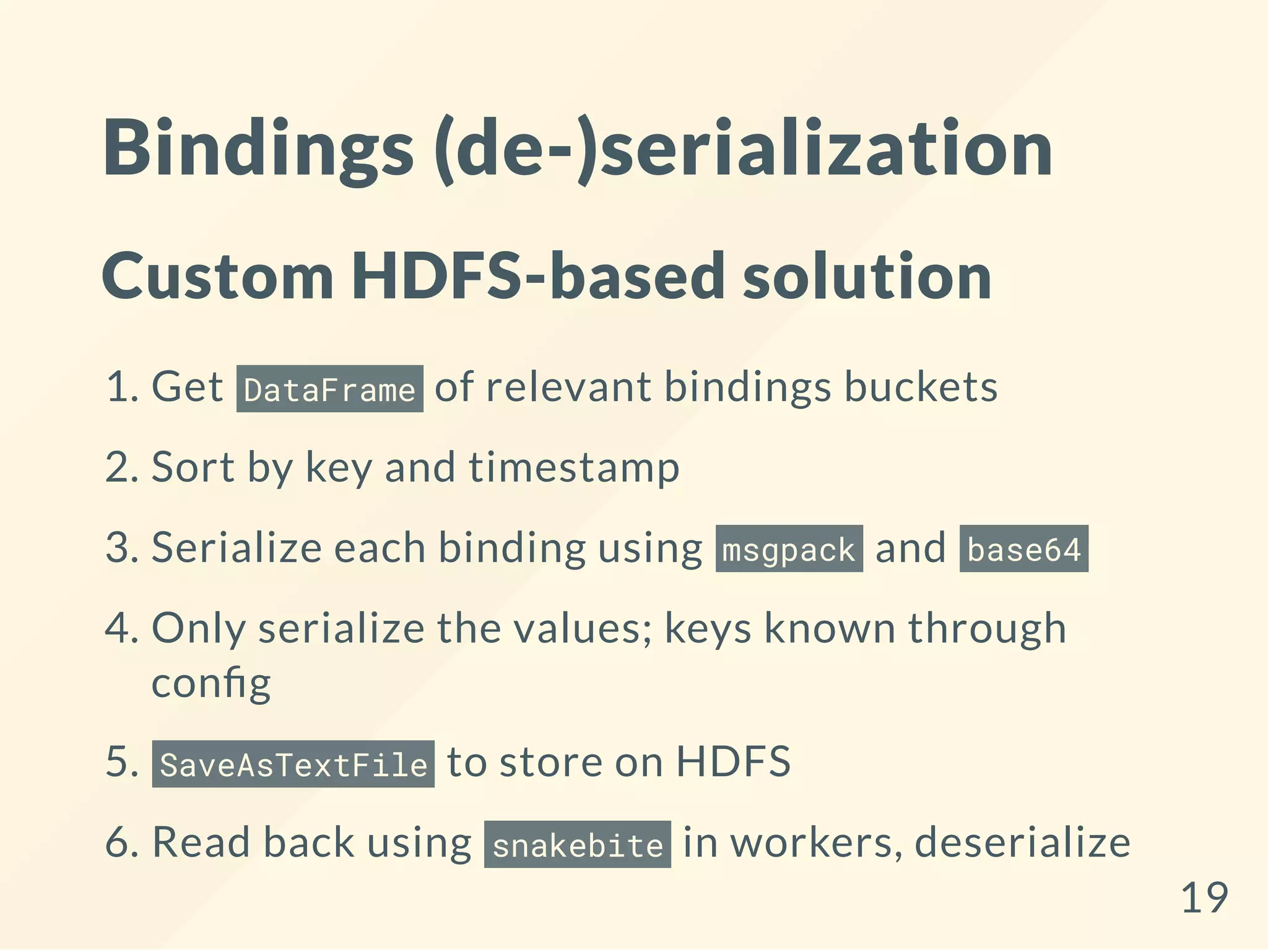 Bindings (de-)serialization

Custom HDFS-based solution

1. Get DataFrame of relevant bindings buckets
2. Sort by key and timestamp
3. Serialize each binding using msgpack and base64
4. Only serialize the values; keys known through config
5. SaveAsTextFile to store on HDFS
6. Read back using snakebite in workers, deserialize

19